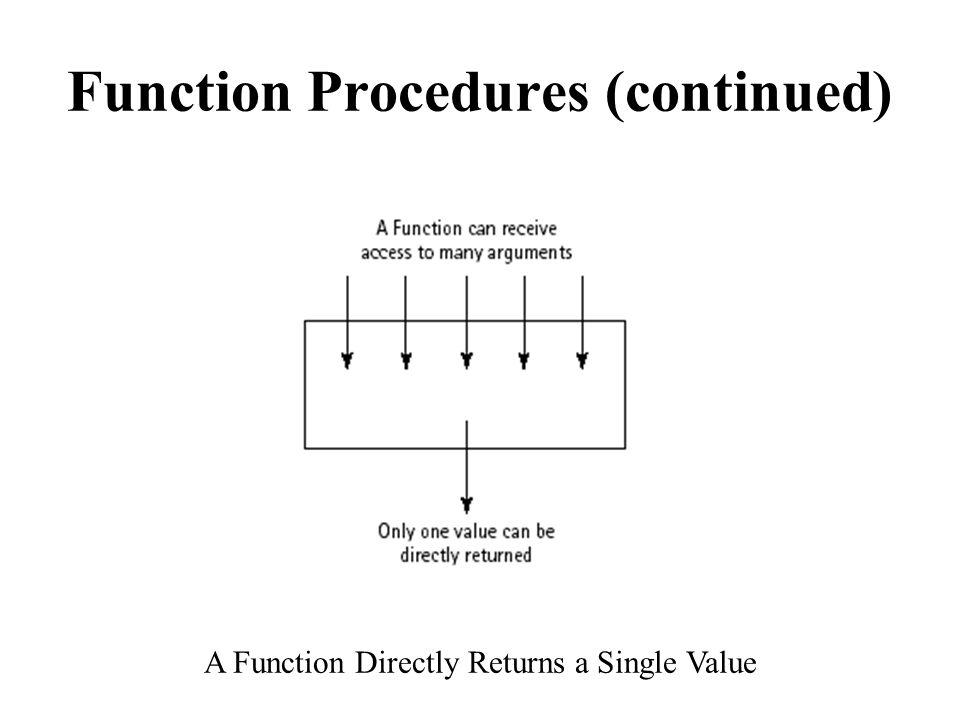 Function Procedures (continued)

A Function can receive access to many arguments

Only one value can be directly returned

A Function Directly Returns a Single Value